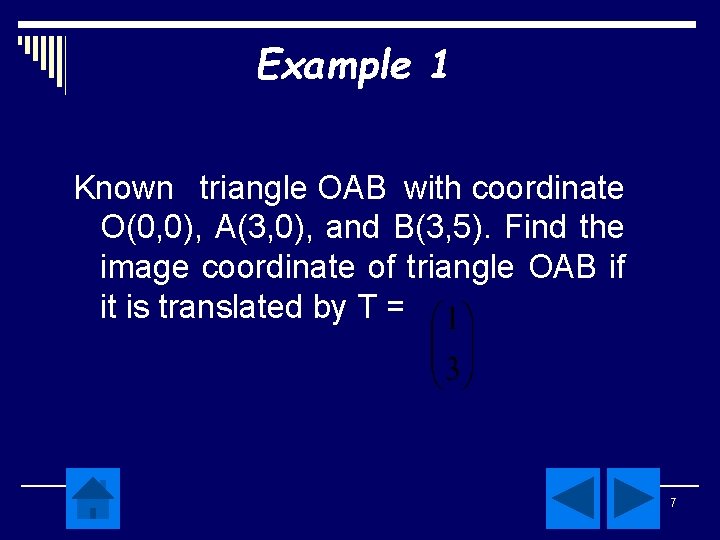 Example 1

Known triangle OAB with coordinate O(0,0), A(3,0), and B(3,5). Find the image coordinate of triangle OAB if it is translated by T = $\begin{pmatrix} 1 \\ 3 \end{pmatrix}$

7